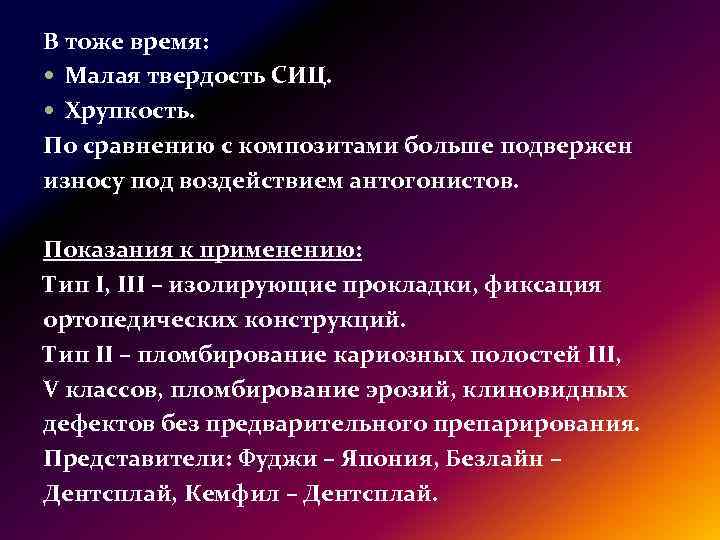 В тоже время:
• Малая твердость СИЦ.
• Хрупкость.
По сравнению с композитами больше подвержен износу под воздействием антогонистов.

Показания к применению:
Тип I, III – изолирующие прокладки, фиксация ортопедических конструкций.
Тип II – пломбирование кариозных полостей III, V классов, пломбирование эрозий, клиновидных дефектов без предварительного препарирования.
Представители: Фуджи – Япония, Безлайн – Дентсплай, Кемфил – Дентсплай.